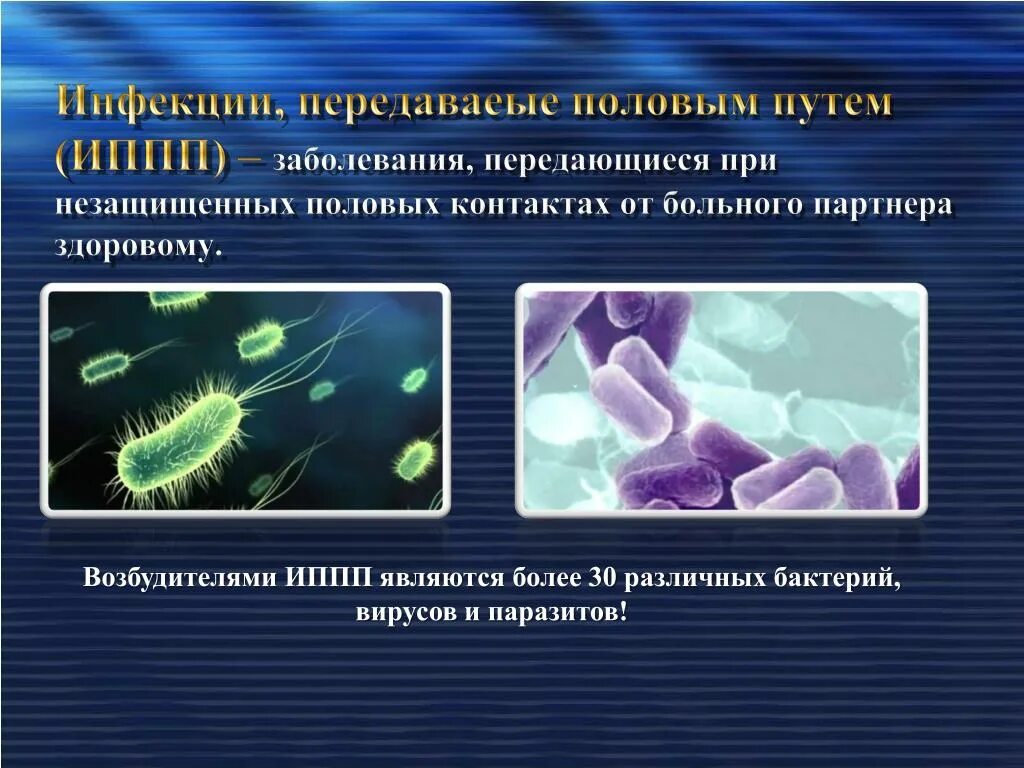 Инфекции, передаваеые половым путем (ИППП) – заболевания, передающиеся при незащищенных половых контактах от больного партнера здоровому.

Возбудителями ИППП являются более 30 различных бактерий, вирусов и паразитов!